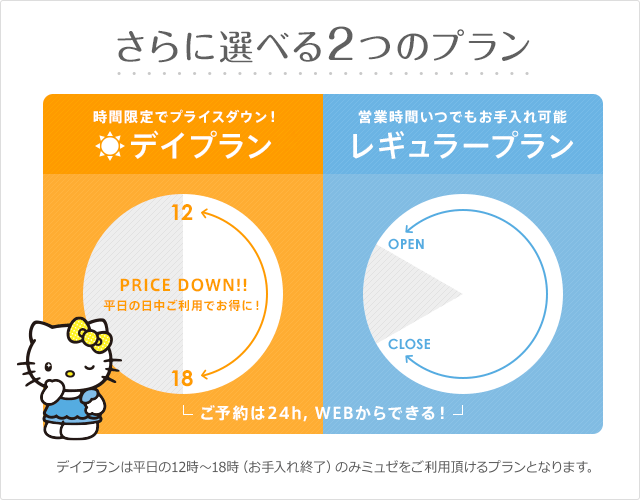 さらに選べる2つのプラン

時間限定でプライスダウン！
デイプラン

12
PRICE DOWN!!
平日の日中ご利用でお得に！
18

営業時間いつでもお手入れ可能
レギュラープラン

OPEN
CLOSE

ご予約は24h, WEBからできる！

デイプランは平日の12時～18時（お手入れ終了）のみミュゼをご利用頂けるプランとなります。